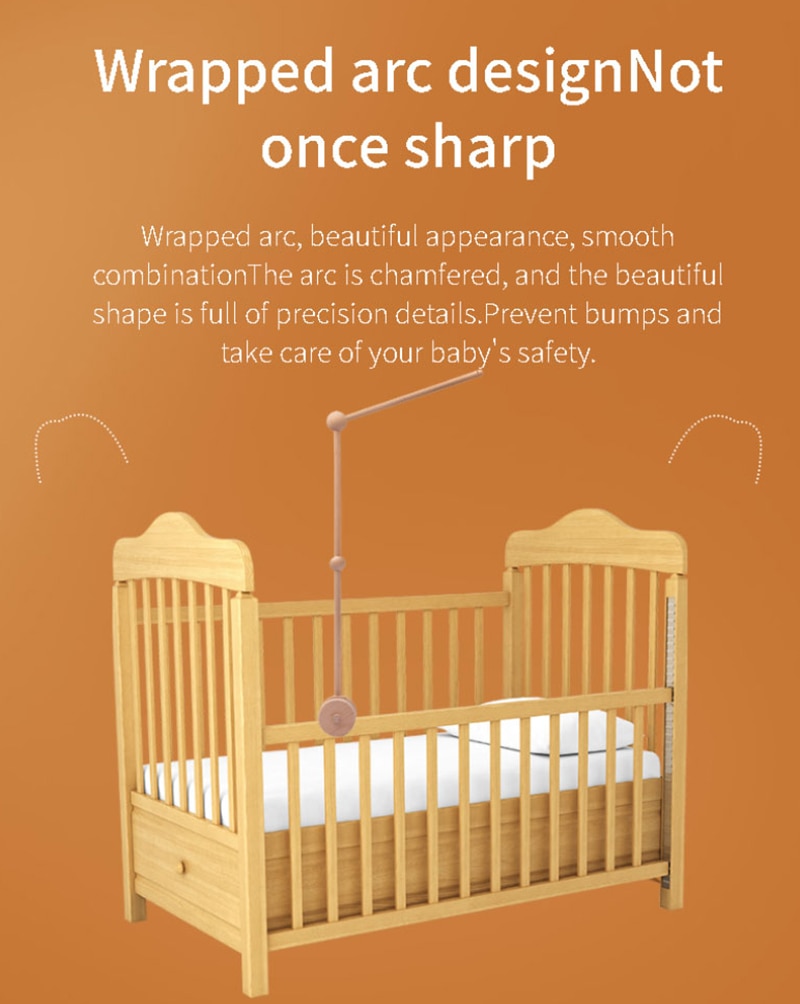 Wrapped arc designNot once sharp

Wrapped arc, beautiful appearance, smooth combinationThe arc is chamfered, and the beautiful shape is full of precision details.Prevent bumps and take care of your baby's safety.